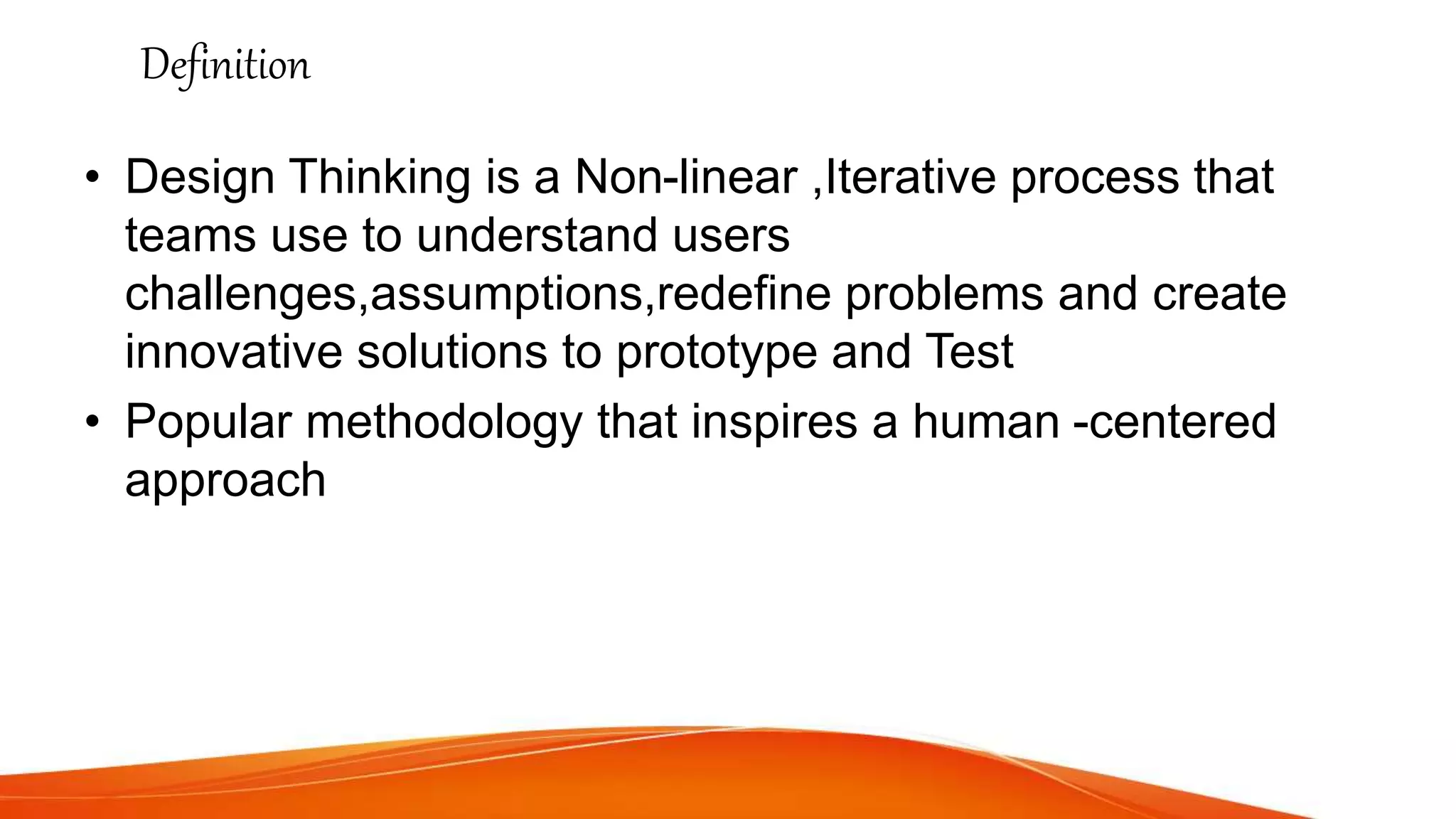 Definition

• Design Thinking is a Non-linear ,Iterative process that teams use to understand users challenges,assumptions,redefine problems and create innovative solutions to prototype and Test

• Popular methodology that inspires a human -centered approach